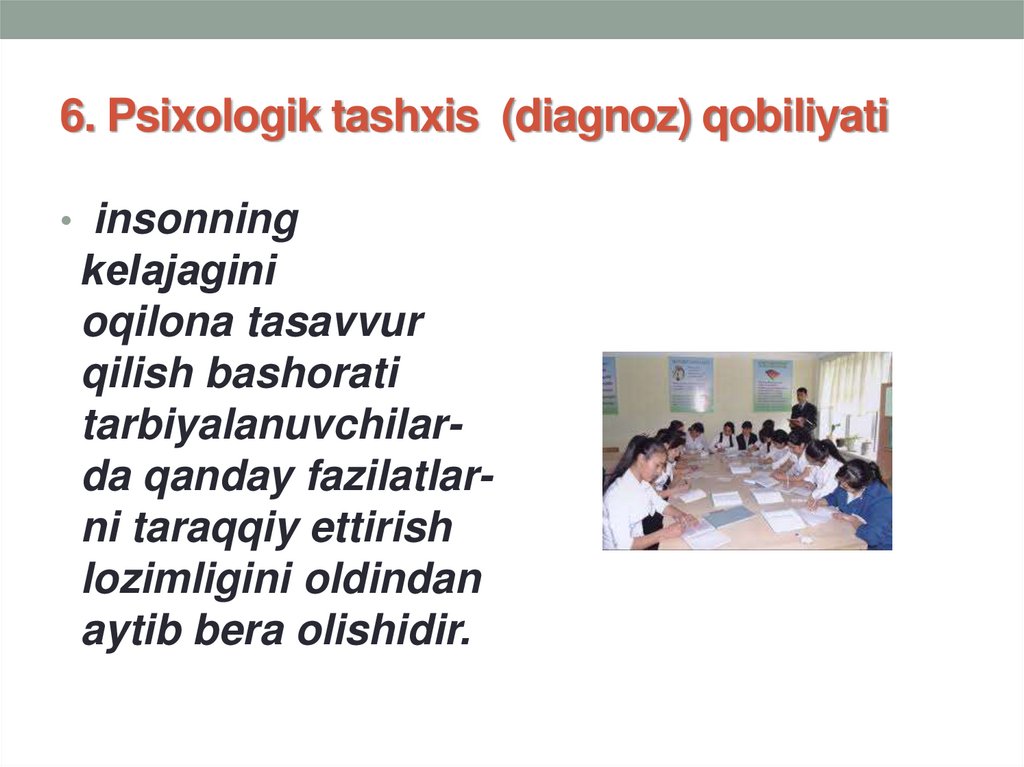 6. Psixologik tashxis (diagnoz) qobiliyati

• insonning kelajagini oqilona tasavvur qilish bashorati tarbiyalanuvchilarda qanday fazilatlarni taraqqiy ettirish lozimligini oldindan aytib bera olishidir.